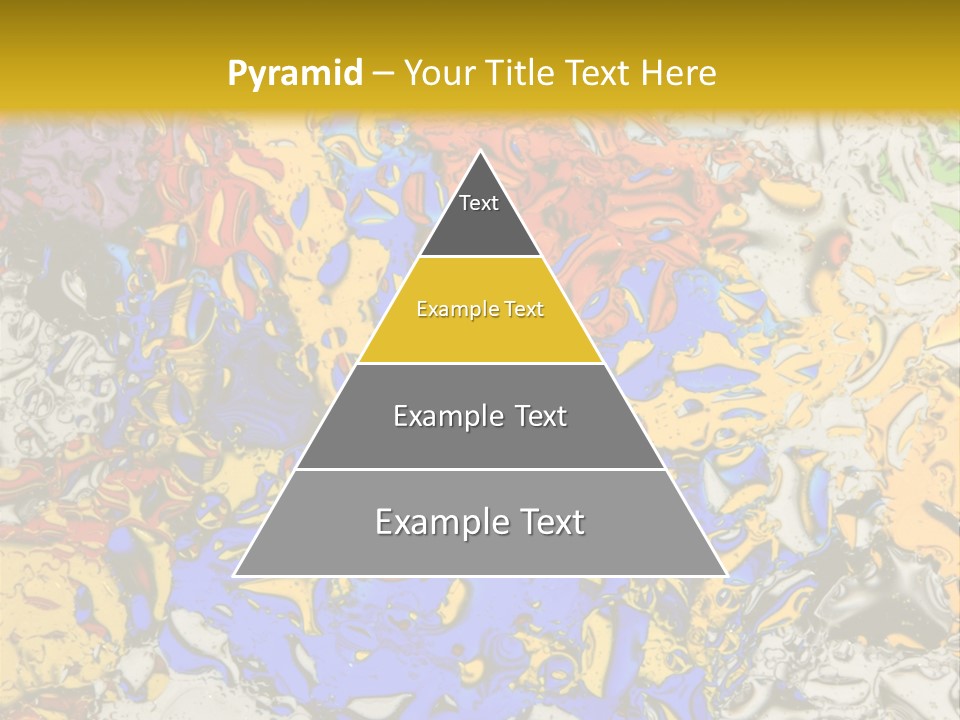 Pyramid – Your Title Text Here

Text

Example Text

Example Text

Example Text